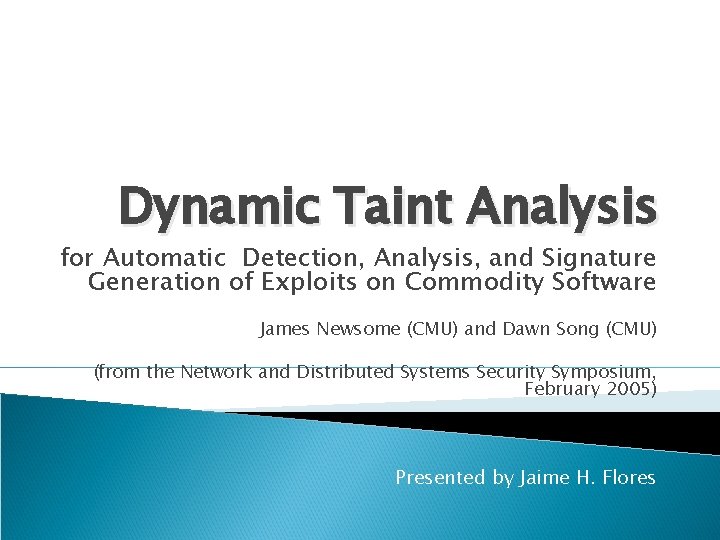 Dynamic Taint Analysis

for Automatic Detection, Analysis, and Signature Generation of Exploits on Commodity Software

James Newsome (CMU) and Dawn Song (CMU)

(from the Network and Distributed Systems Security Symposium, February 2005)

Presented by Jaime H. Flores